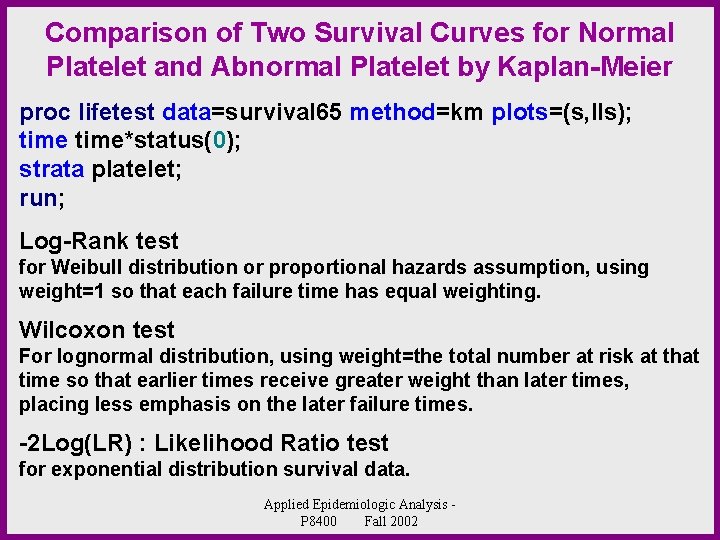 Comparison of Two Survival Curves for Normal Platelet and Abnormal Platelet by Kaplan-Meier

proc lifetest data=survival65 method=km plots=(s,lls);
time time*status(0);
strata platelet;
run;

Log-Rank test
for Weibull distribution or proportional hazards assumption, using weight=1 so that each failure time has equal weighting.

Wilcoxon test
For lognormal distribution, using weight=the total number at risk at that time so that earlier times receive greater weight than later times, placing less emphasis on the later failure times.

-2Log(LR) : Likelihood Ratio test
for exponential distribution survival data.

Applied Epidemiologic Analysis -
P8400 Fall 2002